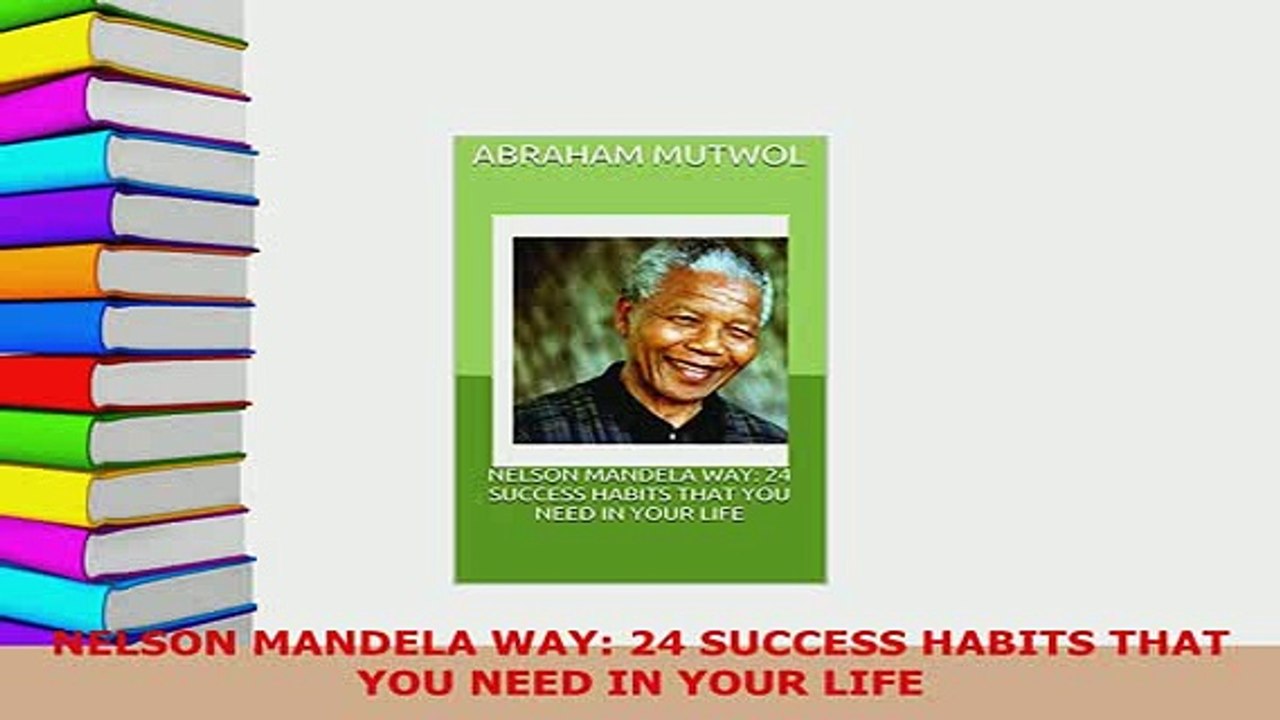 ABRAHAM MUTWOL

NELSON MANDELA WAY: 24 SUCCESS HABITS THAT YOU NEED IN YOUR LIFE

NELSON MANDELA WAY: 24 SUCCESS HABITS THAT YOU NEED IN YOUR LIFE